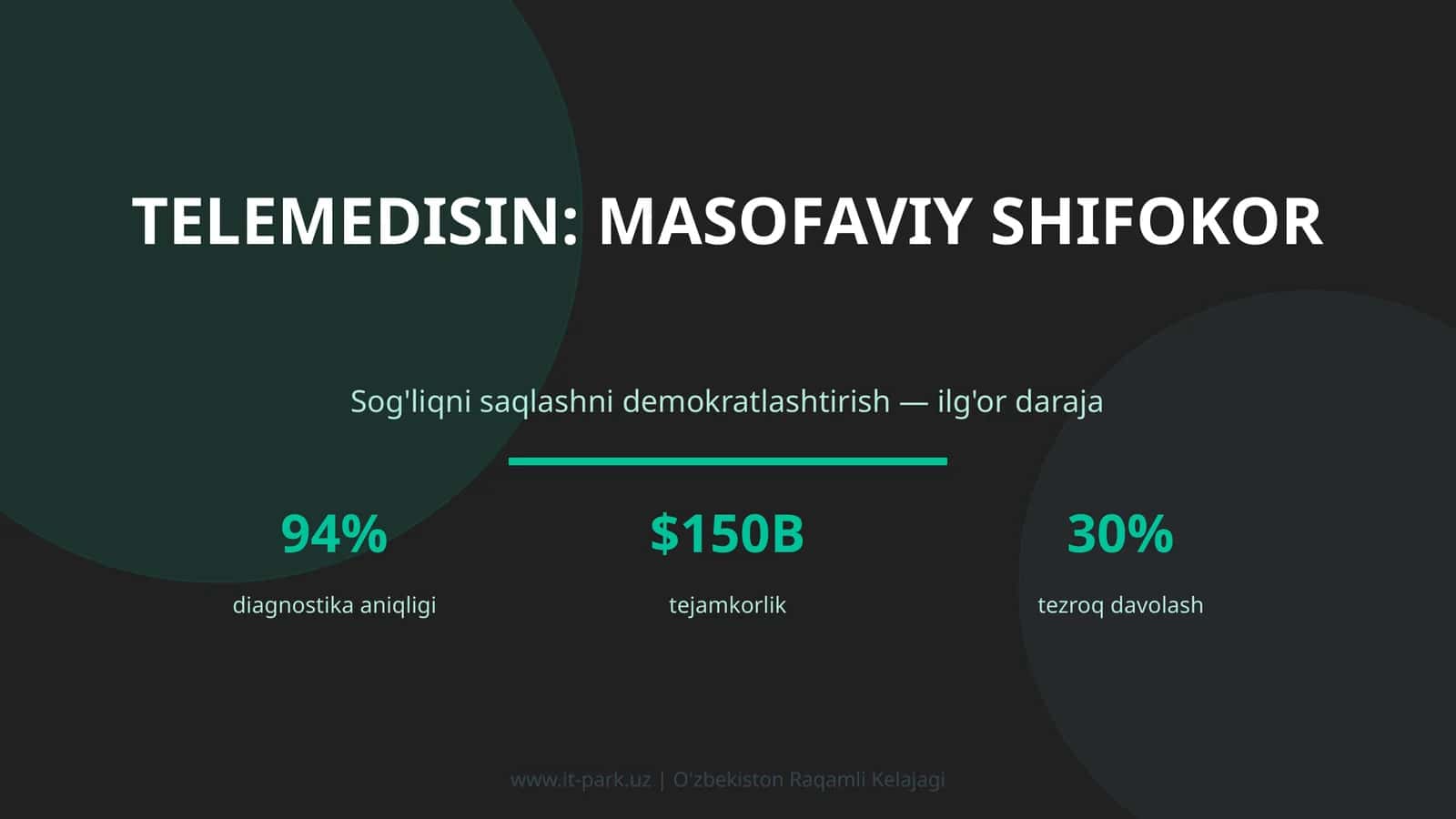 TELEMEDISIN: MASOFAVIY SHIFOKOR

Sog'liqni saqlashni demokratlashtirish — ilg'or daraja

94%
diagnostika aniqligi

$150B
tejamkorlik

30%
tezroq davolash

www.it-park.uz | O'zbekiston Raqamli Kelajagi